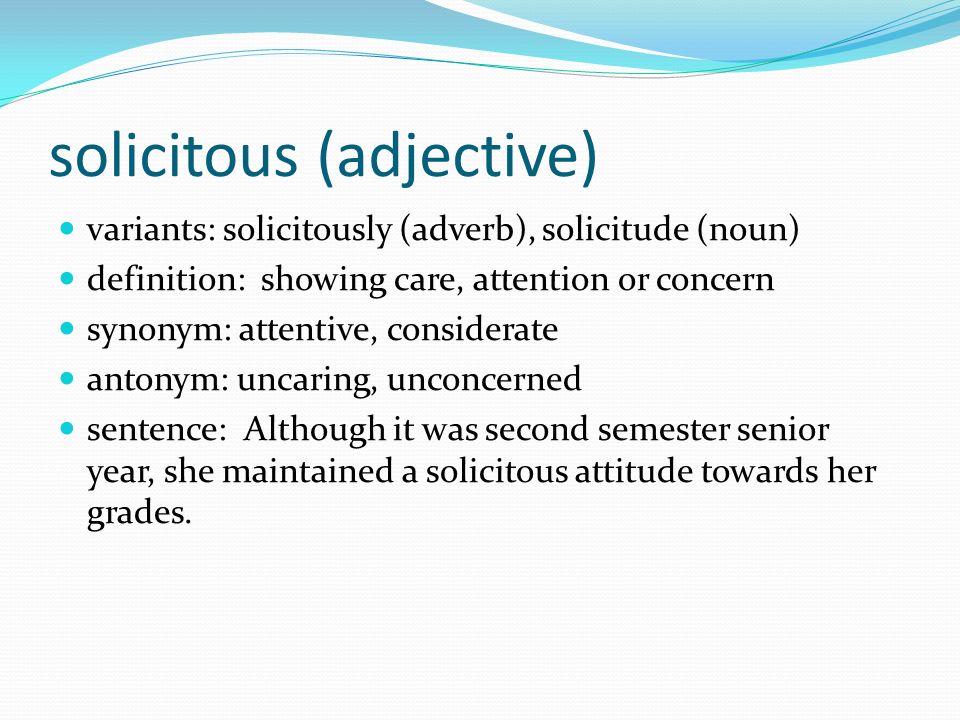 solicitous (adjective)

- variants: solicitously (adverb), solicitude (noun)
- definition: showing care, attention or concern
- synonym: attentive, considerate
- antonym: uncaring, unconcerned
- sentence: Although it was second semester senior year, she maintained a solicitous attitude towards her grades.